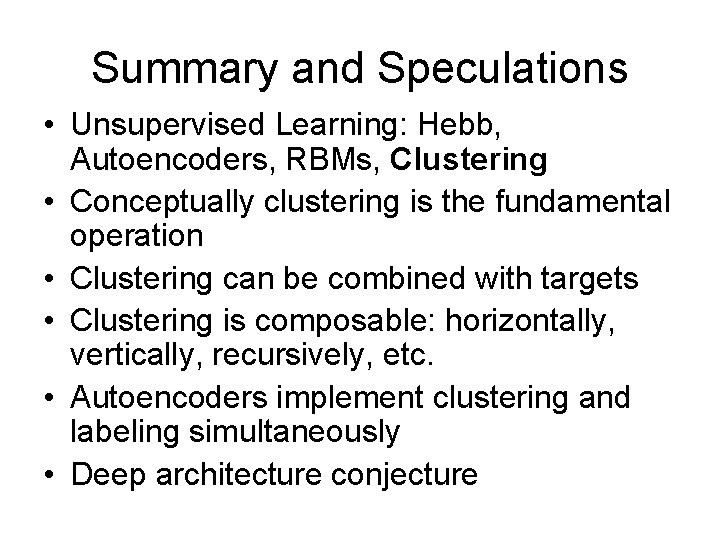 Summary and Speculations

• Unsupervised Learning: Hebb, Autoencoders, RBMs, Clustering
• Conceptually clustering is the fundamental operation
• Clustering can be combined with targets
• Clustering is composable: horizontally, vertically, recursively, etc.
• Autoencoders implement clustering and labeling simultaneously
• Deep architecture conjecture